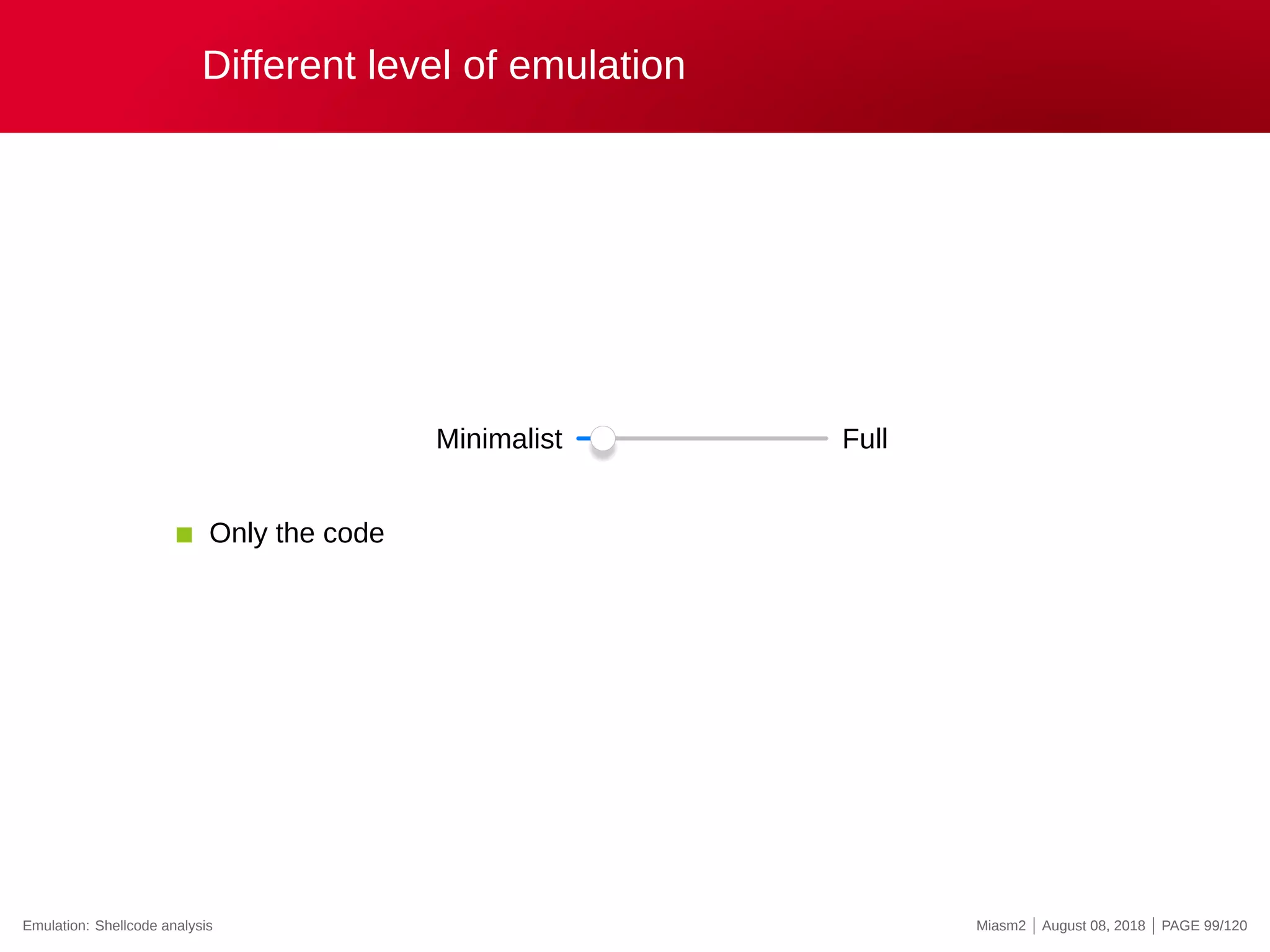 Different level of emulation

Minimalist Full

Only the code

Emulation: Shellcode analysis

Miasm2 | August 08, 2018 | PAGE 99/120